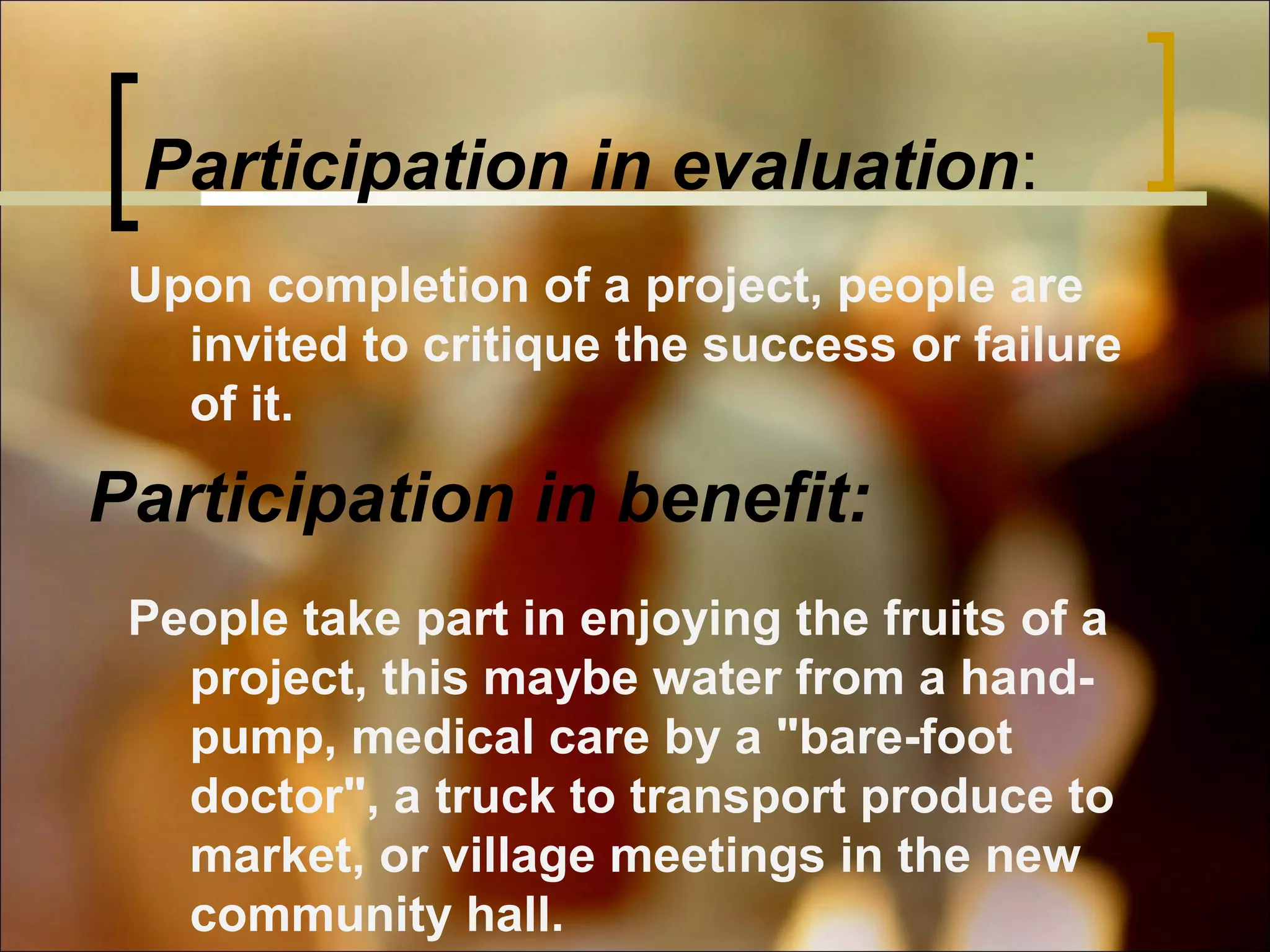 Participation in evaluation:

Upon completion of a project, people are invited to critique the success or failure of it.

Participation in benefit:

People take part in enjoying the fruits of a project, this maybe water from a hand-pump, medical care by a "bare-foot doctor", a truck to transport produce to market, or village meetings in the new community hall.